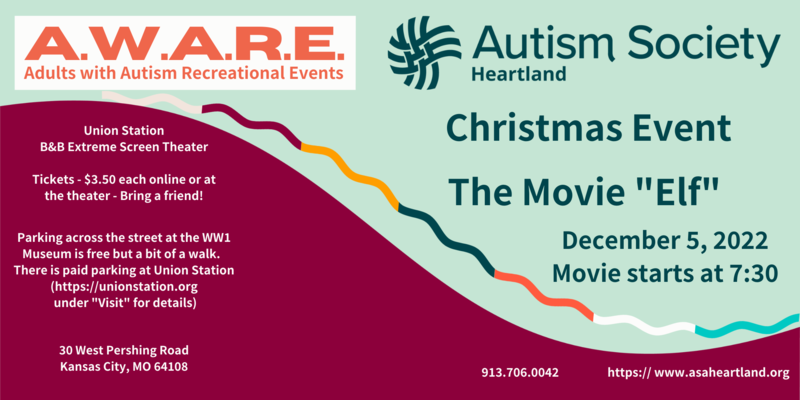 A.W.A.R.E.
Adults with Autism Recreational Events

Autism Society
Heartland

Union Station
B&B Extreme Screen Theater

Tickets - $3.50 each online or at the theater - Bring a friend!

Parking across the street at the WW1 Museum is free but a bit of a walk. There is paid parking at Union Station (https://unionstation.org under "Visit" for details)

30 West Pershing Road
Kansas City, MO 64108

Christmas Event

The Movie "Elf"

December 5, 2022
Movie starts at 7:30

913.706.0042

https:// www.asaheartland.org